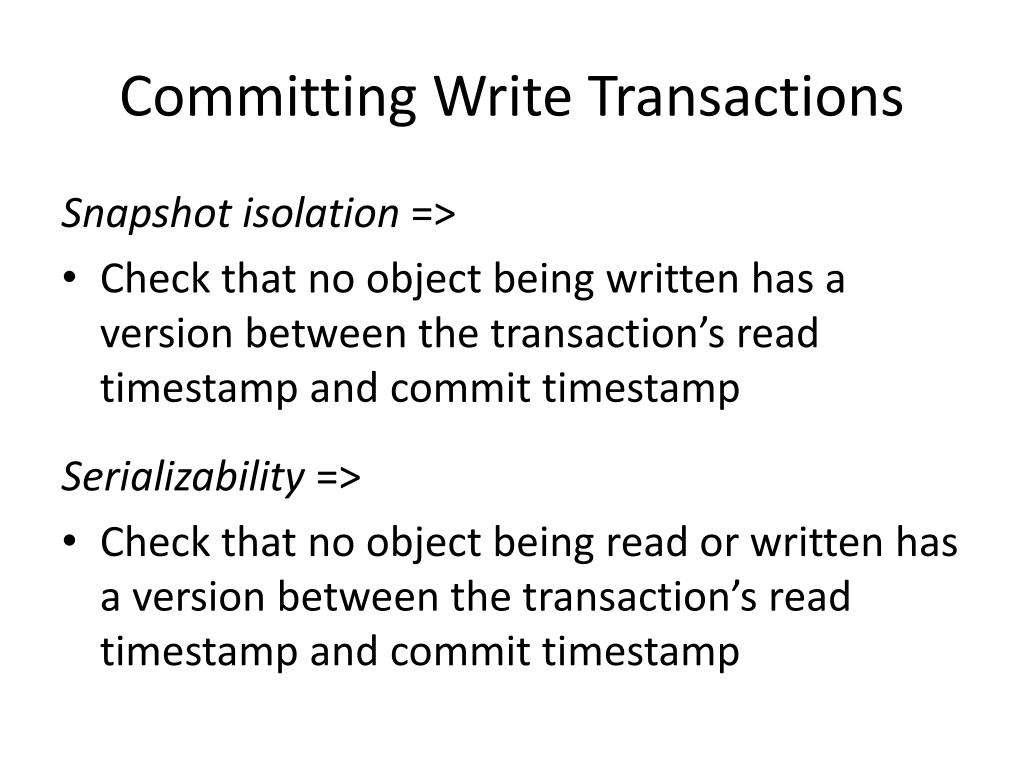 Committing Write Transactions

Snapshot isolation =>

• Check that no object being written has a version between the transaction’s read timestamp and commit timestamp

Serializability =>

• Check that no object being read or written has a version between the transaction’s read timestamp and commit timestamp